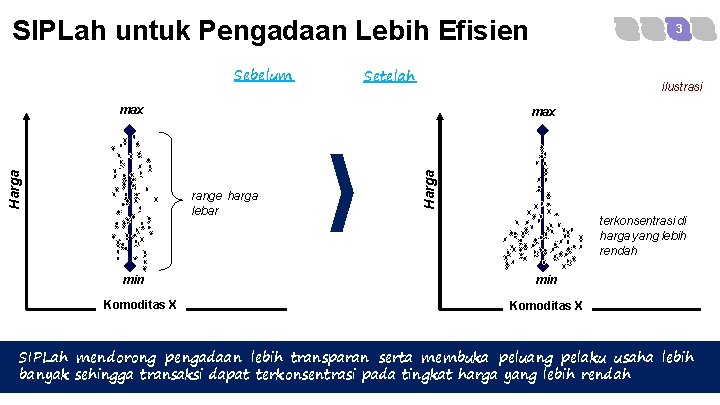 SIPLah untuk Pengadaan Lebih Efisien

3

Sebelum

Setelah

ilustrasi

max

Harga

range harga lebar

min

Komoditas X

max

Harga

terkonsentrasi di harga yang lebih rendah

min

Komoditas X

SIPLah mendorong pengadaan lebih transparan serta membuka peluang pelaku usaha lebih banyak sehingga transaksi dapat terkonsentrasi pada tingkat harga yang lebih rendah